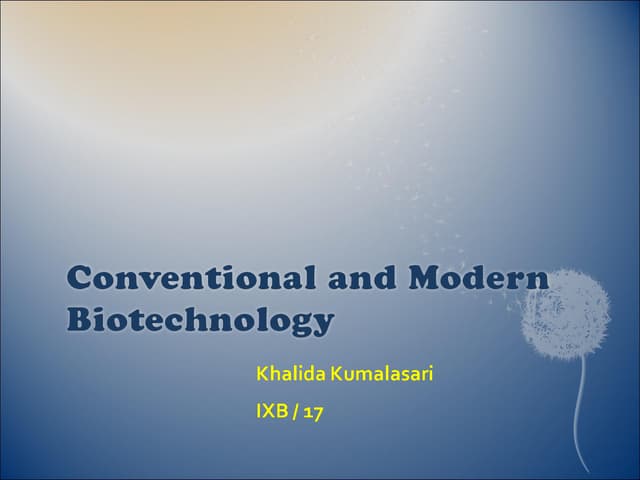 Conventional and Modern Biotechnology

Khalida Kumalasari

IXB / 17